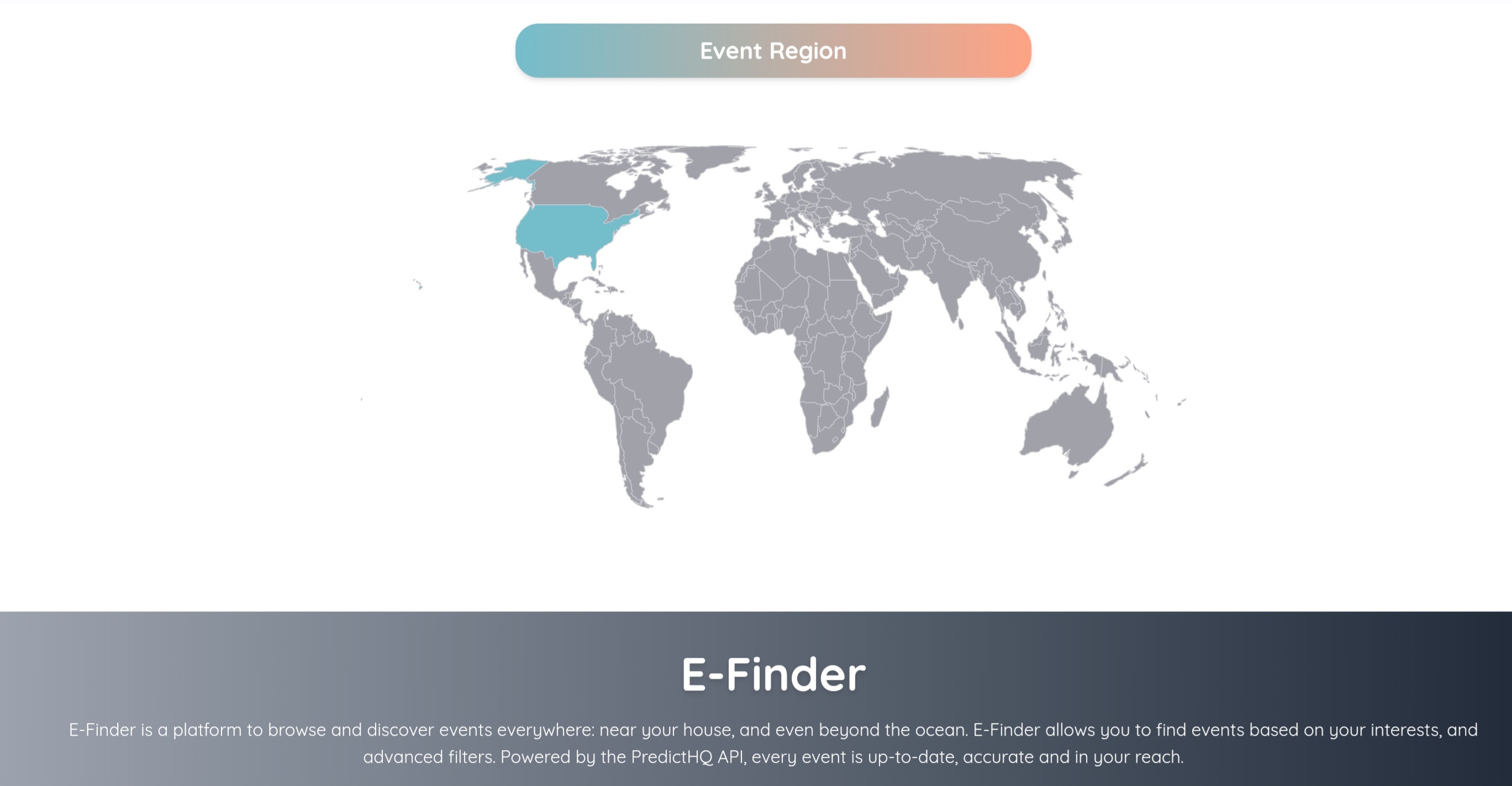 Event Region

E-Finder

E-Finder is a platform to browse and discover events everywhere: near your house, and even beyond the ocean. E-Finder allows you to find events based on your interests, and advanced filters. Powered by the PredictHQ API, every event is up-to-date, accurate and in your reach.